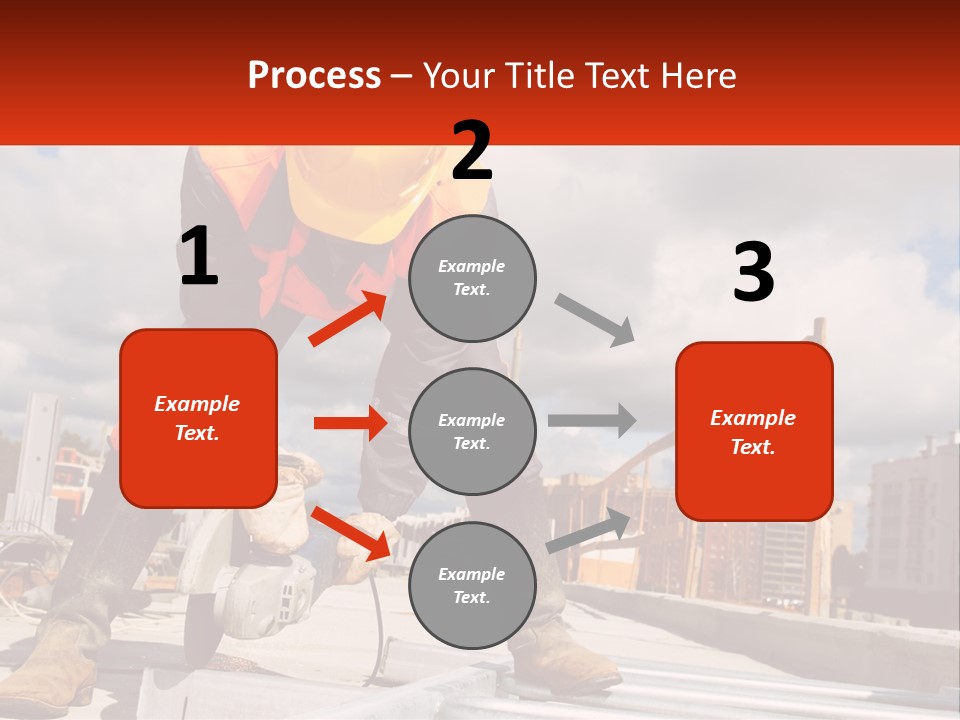 Process – Your Title Text Here

1

Example Text.

2

Example Text.

Example Text.

Example Text.

3

Example Text.